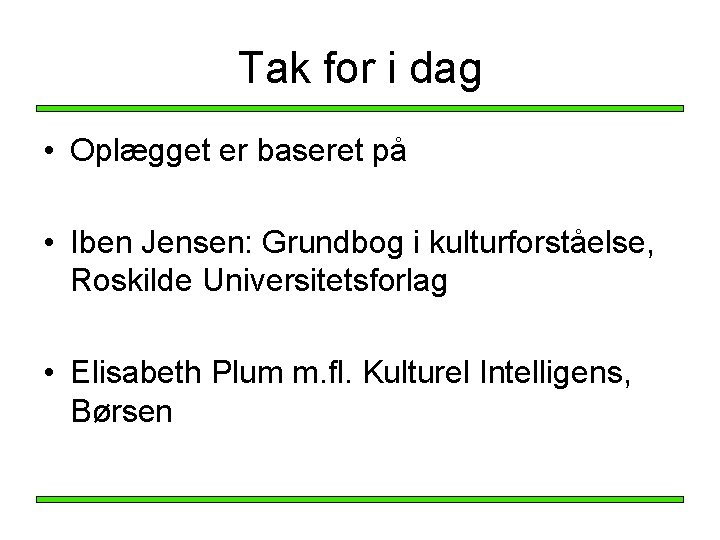 Tak for i dag

• Oplægget er baseret på

• Iben Jensen: Grundbog i kulturforståelse, Roskilde Universitetsforlag

• Elisabeth Plum m.fl. Kulturel Intelligens, Børsen